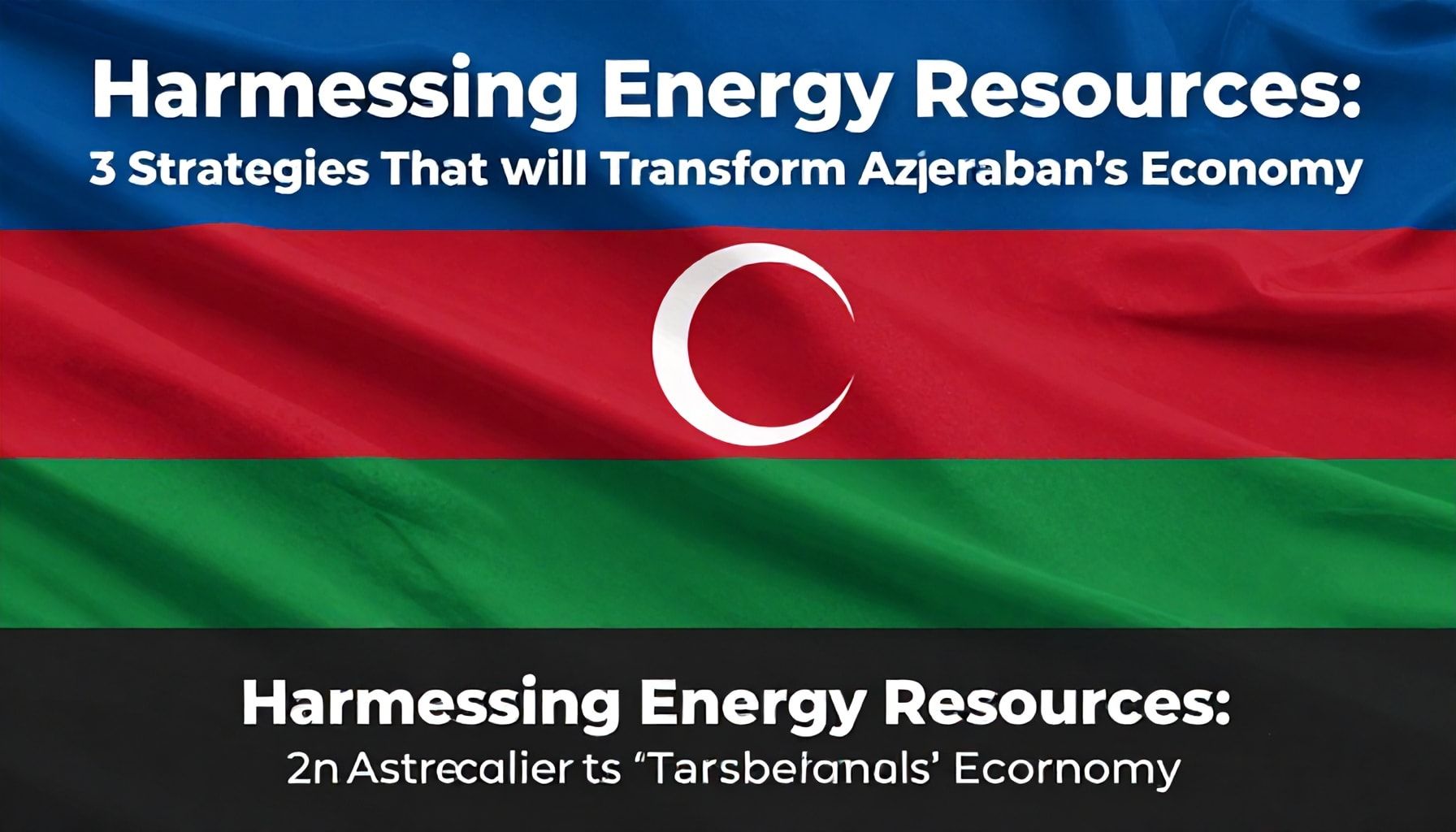 Harmessing Energy Resources:
3 Strategies That will Transform Azjeraban's Economy

Harmessing Energy Resources:
2n Astrecalier ts "Tarsbelanals' Ecornomy